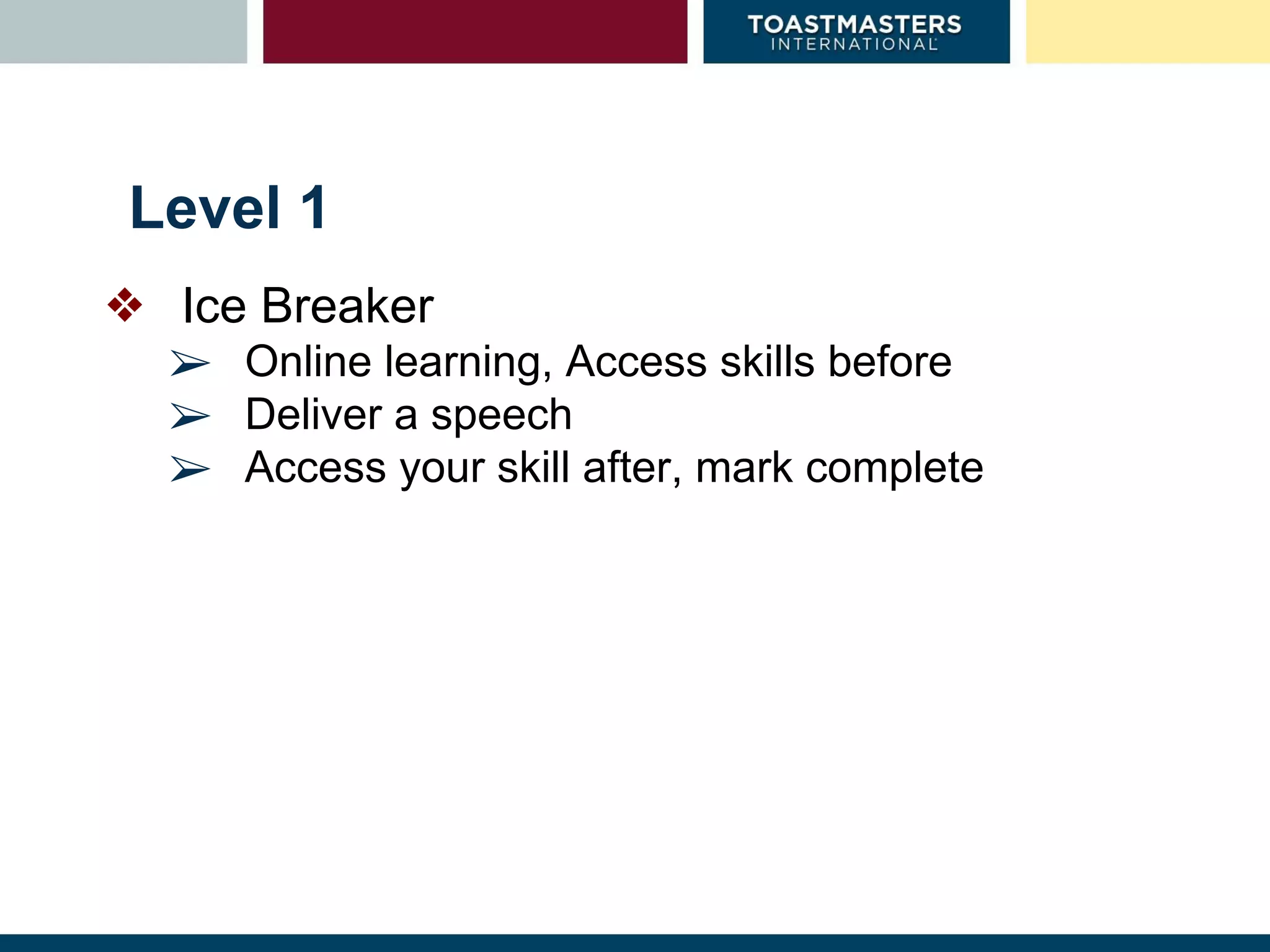 TOASTMASTERS INTERNATIONAL

Level 1

❖ Ice Breaker
➢ Online learning, Access skills before
➢ Deliver a speech
➢ Access your skill after, mark complete